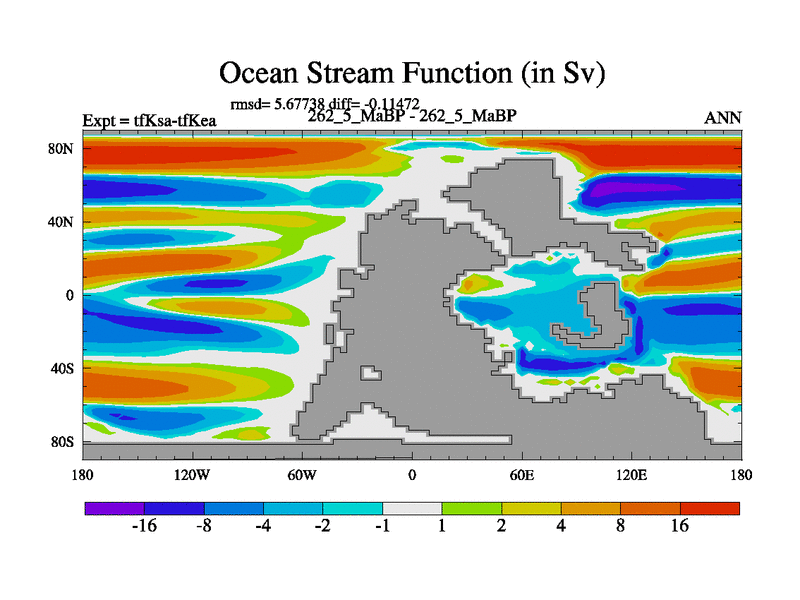 Ocean Stream Function (in Sv)

rmsd= 5.67738 diff= -0.11472

Expt = tfKsa-tfKea

262_5_MaBP - 262_5_MaBP

ANN

80N

40N

0

40S

80S

180

120W

60W

0

60E

120E

180

-16

-8

-4

-2

-1

1

2

4

8

16